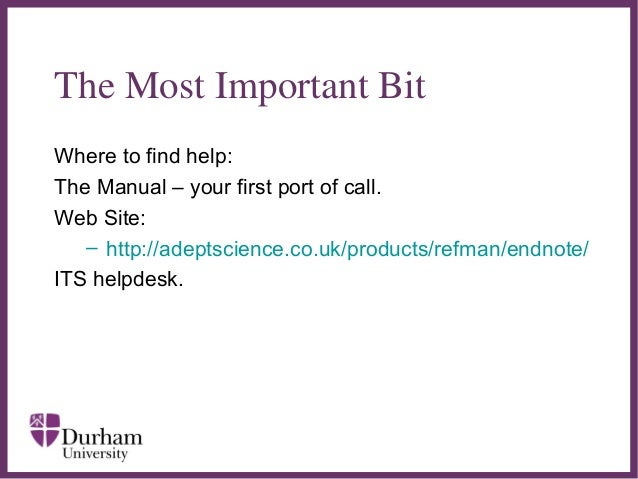 The Most Important Bit

Where to find help:

The Manual – your first port of call.

Web Site:

– http://adeptscience.co.uk/products/refman/endnote/

ITS helpdesk.

Durham University